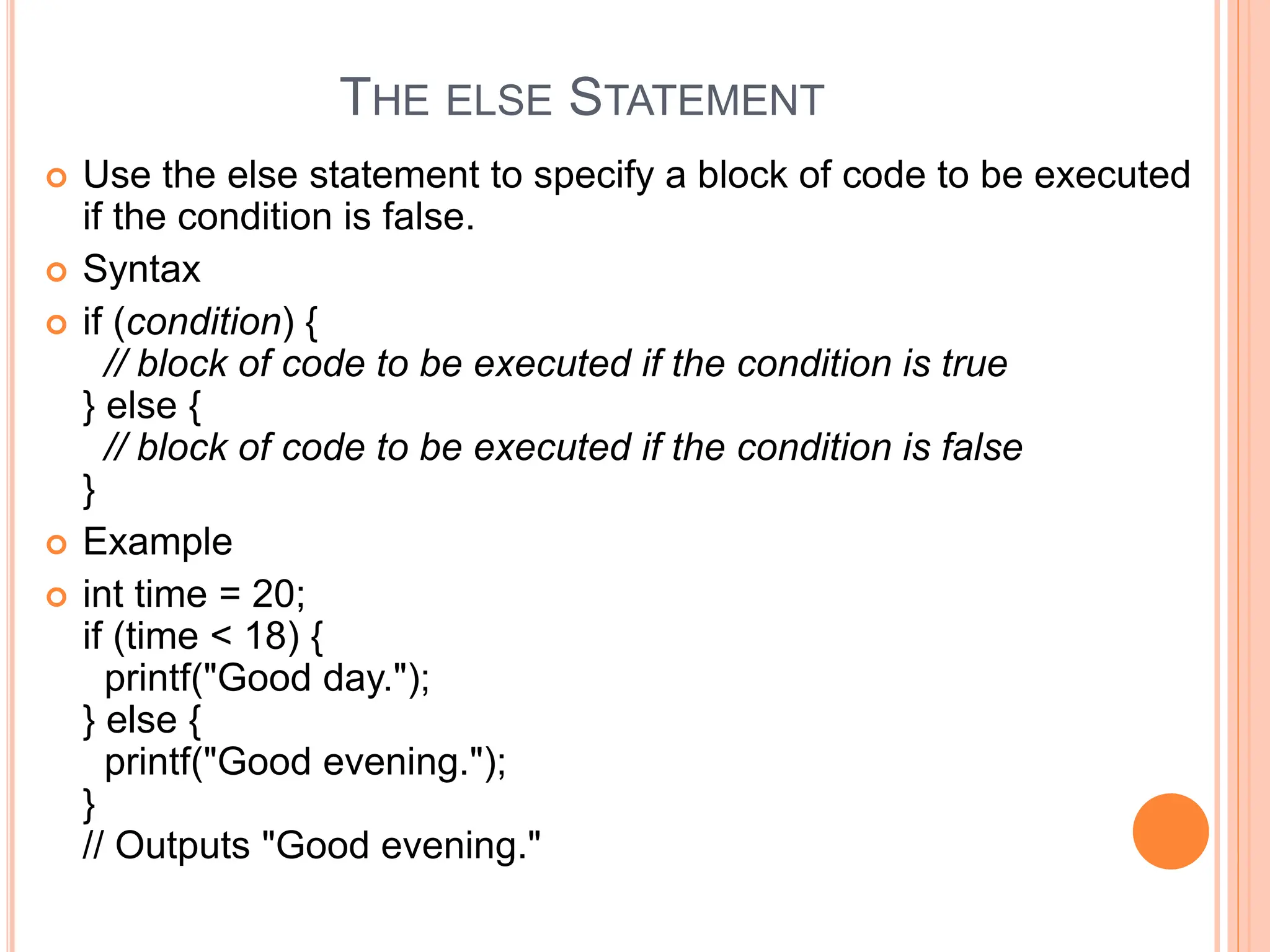 THE ELSE STATEMENT

Use the else statement to specify a block of code to be executed if the condition is false.

Syntax

if (condition) {
// block of code to be executed if the condition is true
} else {
// block of code to be executed if the condition is false
}

Example

int time = 20;
if (time < 18) {
printf("Good day.");
} else {
printf("Good evening.");
}
// Outputs "Good evening."